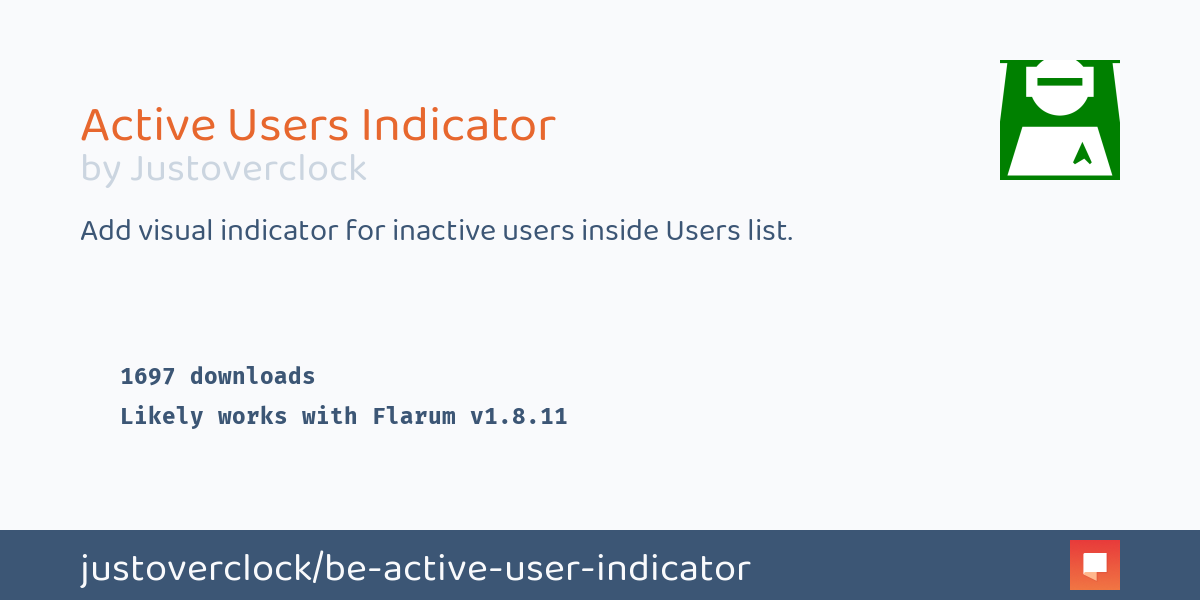 Active Users Indicator
by Justoverclock

Add visual indicator for inactive users inside Users list.

1697 downloads
Likely works with Flarum v1.8.11

justoverclock/be-active-user-indicator